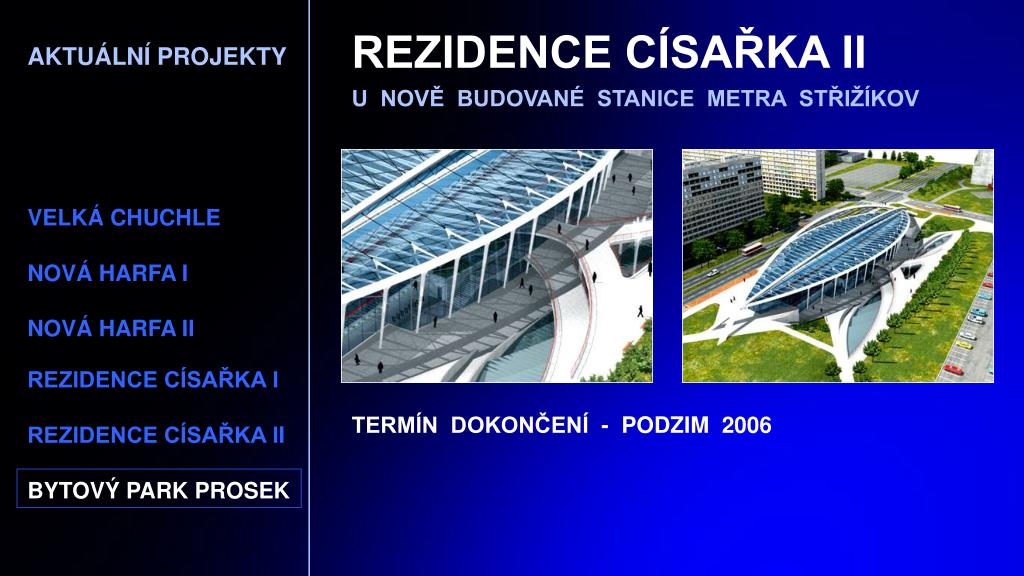 AKTUÁLNÍ PROJEKTY

VELKÁ CHUCHLE

NOVÁ HARFA I

NOVÁ HARFA II

REZIDENCE CÍSAŘKA I

REZIDENCE CÍSAŘKA II

BYTOVÝ PARK PROSEK

REZIDENCE CÍSAŘKA II

U NOVĚ BUDOVANÉ STANICE METRA STŘIŽÍKOV

TERMÍN DOKONČENÍ - PODZIM 2006